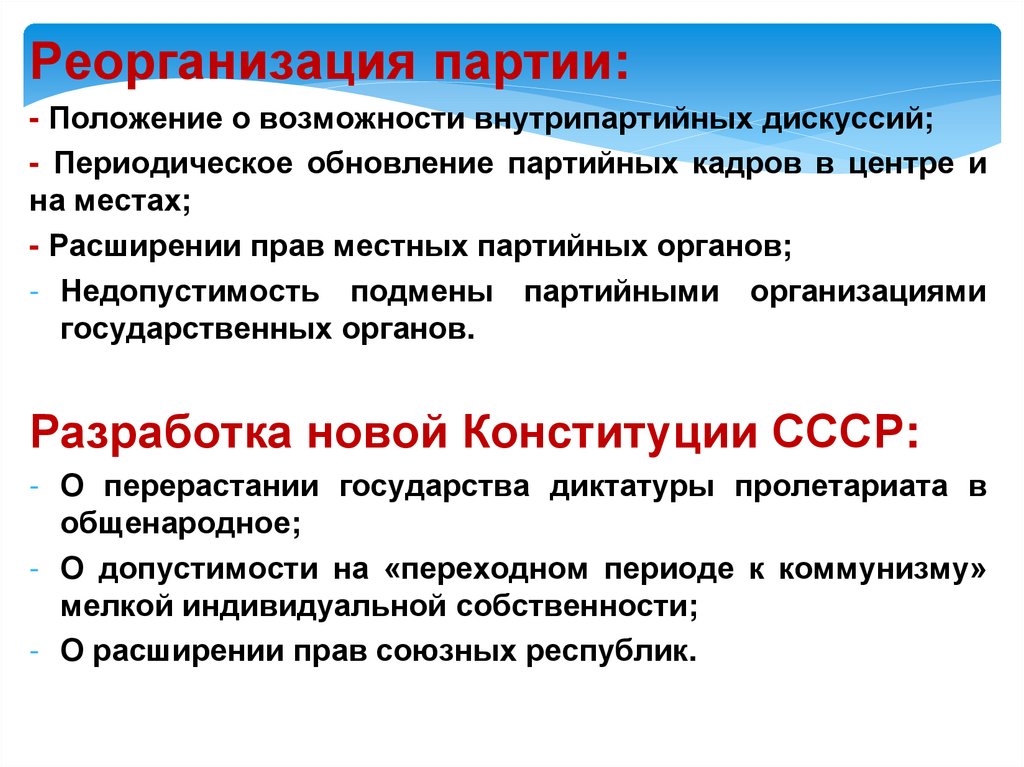 Реорганизация партии:

- Положение о возможности внутрипартийных дискуссий;

- Периодическое обновление партийных кадров в центре и на местах;

- Расширении прав местных партийных органов;

- Недопустимость подмены партийными организациями государственных органов.

Разработка новой Конституции СССР:

- О перерастании государства диктатуры пролетариата в общенародное;

- О допустимости на «переходном периоде к коммунизму» мелкой индивидуальной собственности;

- О расширении прав союзных республик.